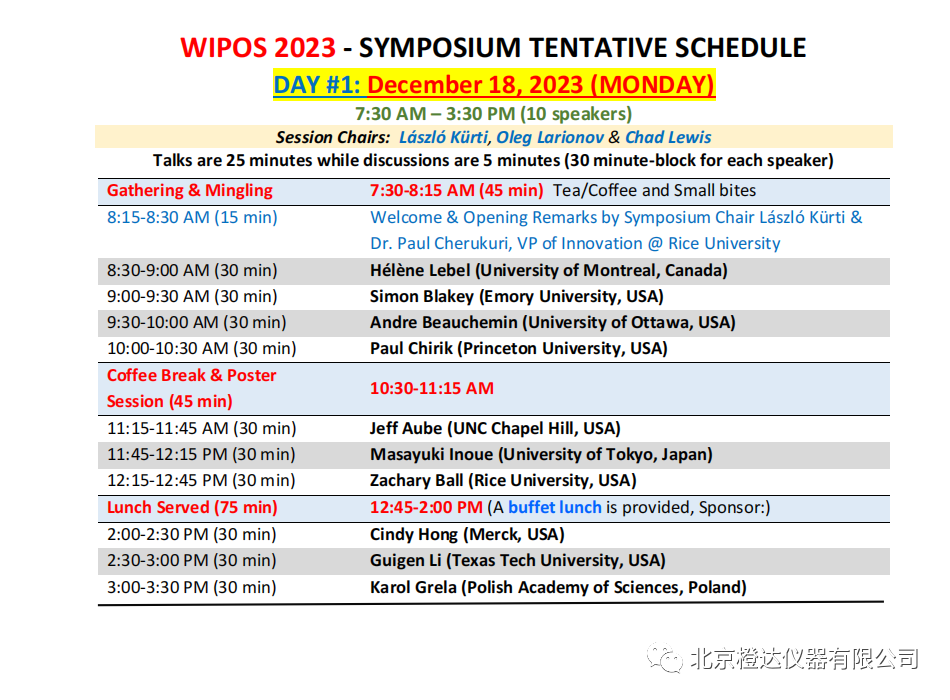 WIPOS 2023 - SYMPOSIUM TENTATIVE SCHEDULE

DAY #1: December 18, 2023 (MONDAY)

7:30 AM – 3:30 PM (10 speakers)

Session Chairs: László Kürti, Oleg Larionov & Chad Lewis

Talks are 25 minutes while discussions are 5 minutes (30 minute-block for each speaker)

| | |
|---|---|
| Gathering & Mingling | 7:30-8:15 AM (45 min) Tea/Coffee and Small bites |
| 8:15-8:30 AM (15 min) | Welcome & Opening Remarks by Symposium Chair László Kürti & Dr. Paul Cherukuri, VP of Innovation @ Rice University |
| 8:30-9:00 AM (30 min) | Hélène Lebel (University of Montreal, Canada) |
| 9:00-9:30 AM (30 min) | Simon Blakey (Emory University, USA) |
| 9:30-10:00 AM (30 min) | Andre Beauchemin (University of Ottawa, USA) |
| 10:00-10:30 AM (30 min) | Paul Chirik (Princeton University, USA) |
| Coffee Break & Poster Session (45 min) | 10:30-11:15 AM |
| 11:15-11:45 AM (30 min) | Jeff Aube (UNC Chapel Hill, USA) |
| 11:45-12:15 PM (30 min) | Masayuki Inoue (University of Tokyo, Japan) |
| 12:15-12:45 PM (30 min) | Zachary Ball (Rice University, USA) |
| Lunch Served (75 min) | 12:45-2:00 PM (A buffet lunch is provided, Sponsor:) |
| 2:00-2:30 PM (30 min) | Cindy Hong (Merck, USA) |
| 2:30-3:00 PM (30 min) | Guigen Li (Texas Tech University, USA) |
| 3:00-3:30 PM (30 min) | Karol Grela (Polish Academy of Sciences, Poland) |

北京橙达仪器有限公司